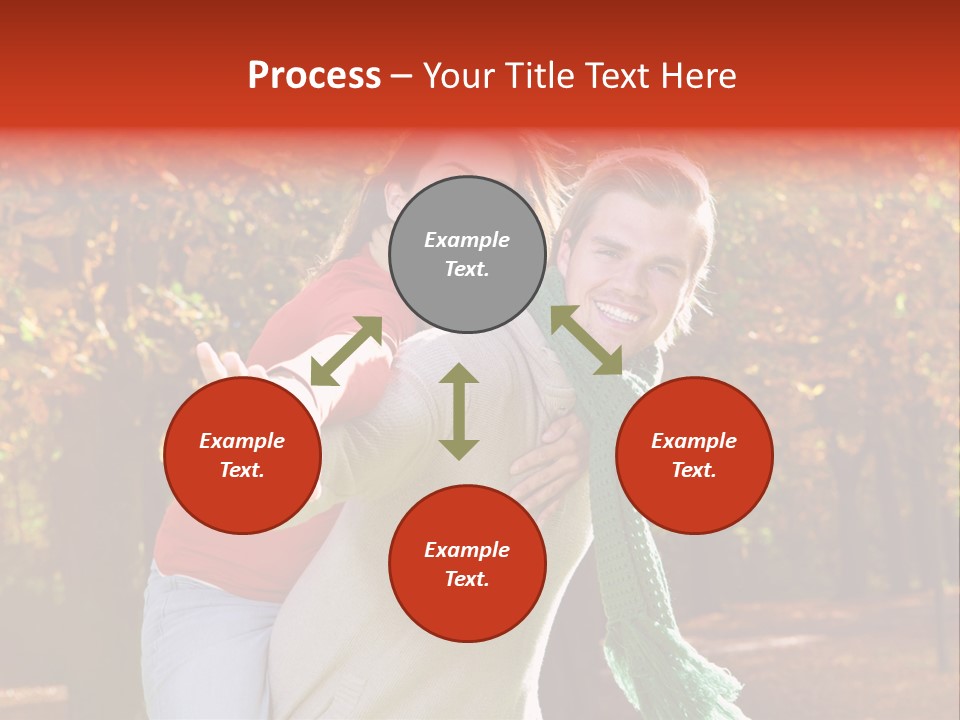 Process – Your Title Text Here

Example Text.

Example Text.

Example Text.

Example Text.